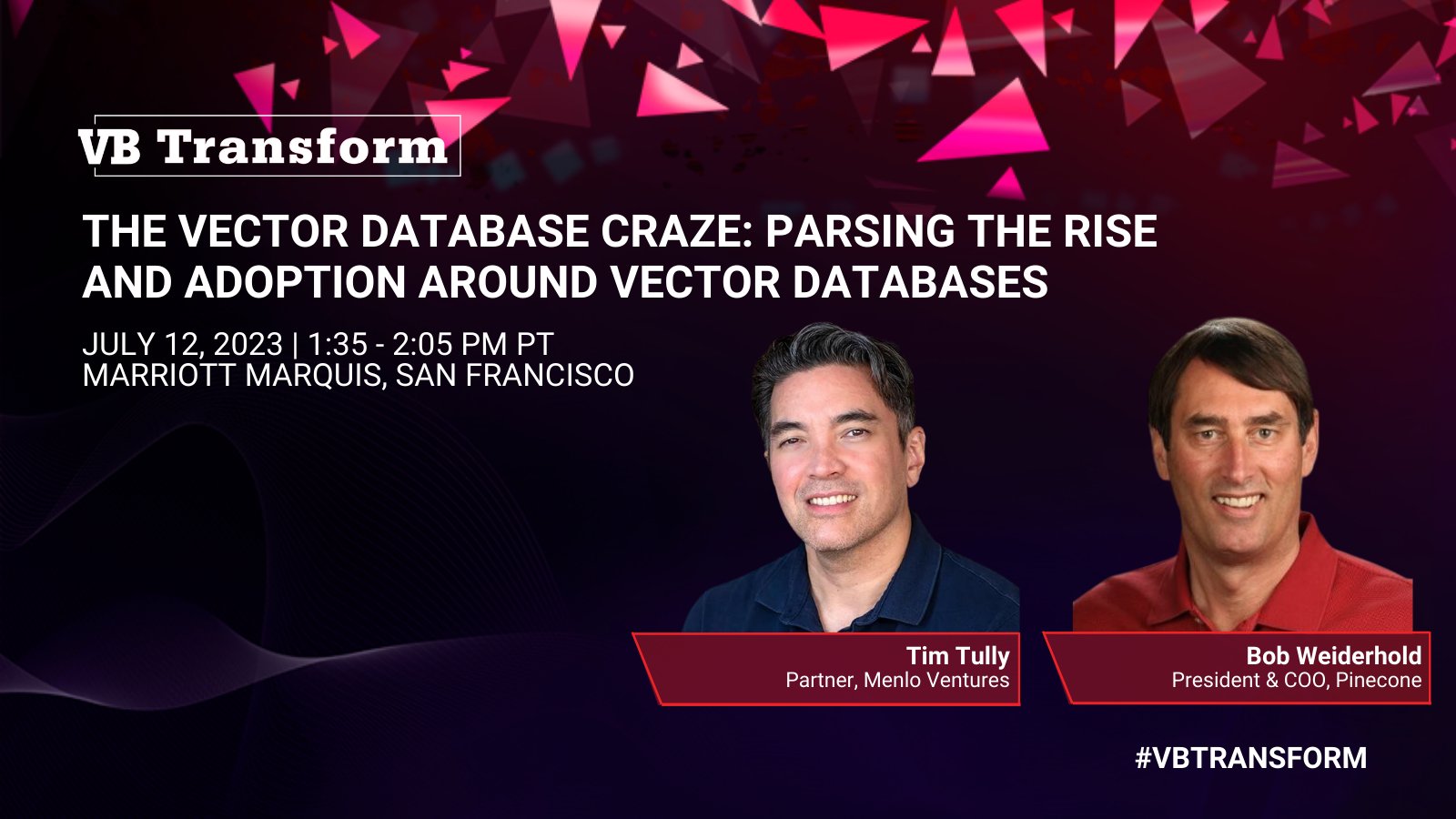 VB Transform

THE VECTOR DATABASE CRAZE: PARSING THE RISE AND ADOPTION AROUND VECTOR DATABASES

JULY 12, 2023 | 1:35 - 2:05 PM PT
MARRIOTT MARQUIS, SAN FRANCISCO

Tim Tully
Partner, Menlo Ventures

Bob Weiderhold
President & COO, Pinecone

#VBTRANSFORM